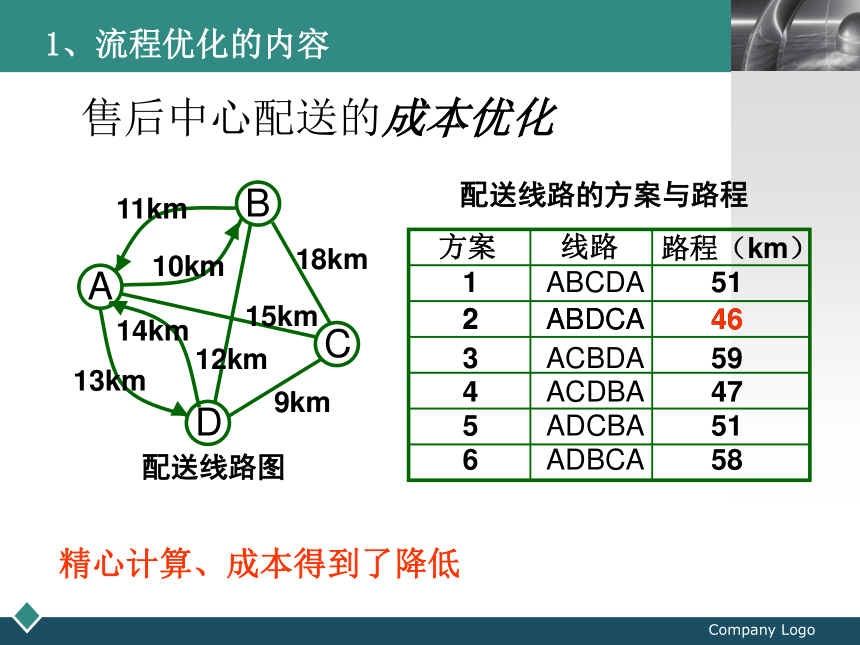 1、流程优化的内容

售后中心配送的成本优化

11km
B
10km
18km
A
15km
14km
C
12km
13km
9km
D
配送线路图

配送线路的方案与路程

| 方案 | 线路 | 路程（km） |
|---|---|---|
| 1 | ABCDA | 51 |
| 2 | ABDCA | 46 |
| 3 | ACBDA | 59 |
| 4 | ACDBA | 47 |
| 5 | ADCBA | 51 |
| 6 | ADBCA | 58 |

精心计算、成本得到了降低

Company Logo